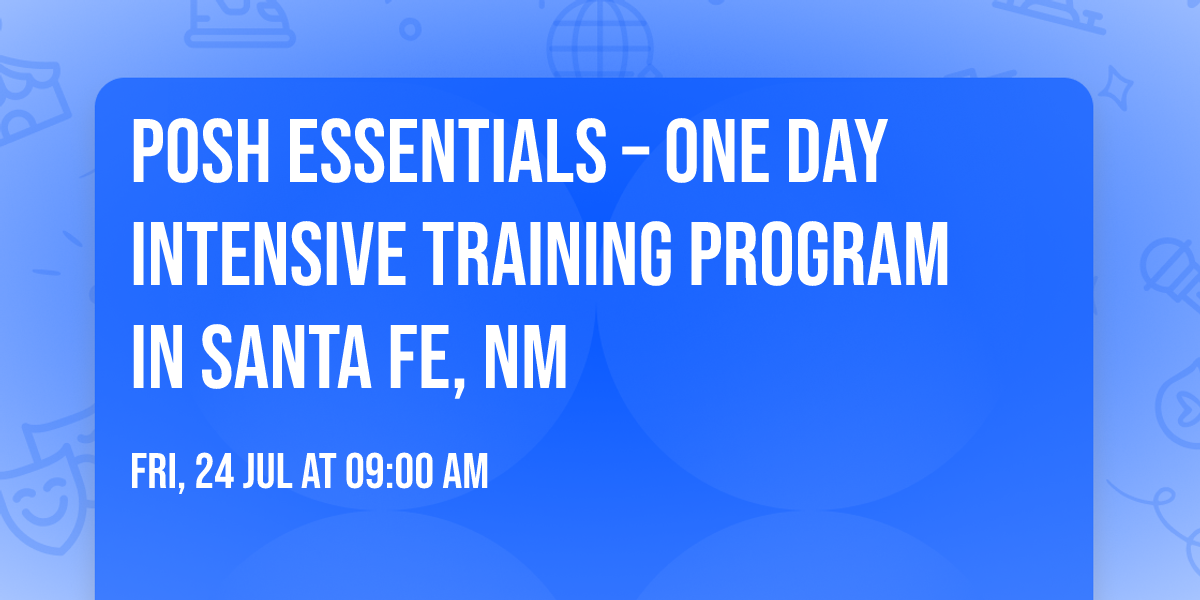 POSH ESSENTIALS – ONE DAY INTENSIVE TRAINING PROGRAM IN SANTA FE, NM

FRI, 24 JUL AT 09:00 AM